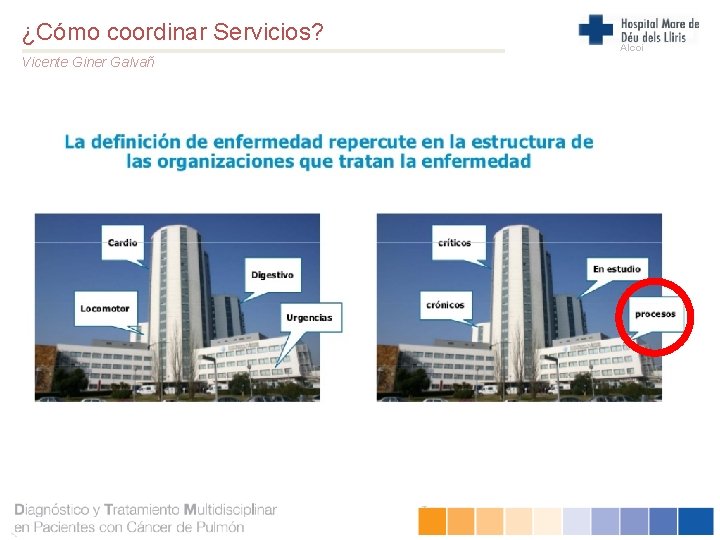 ¿Cómo coordinar Servicios?

Vicente Giner Galvañ

Hospital Mare de Déu dels Lliris
Alcoi

La definición de enfermedad repercute en la estructura de las organizaciones que tratan la enfermedad

Cardio

Digestivo

Locomotor

Urgencias

críticos

En estudio

crónicos

procesos

Diagnóstico y Tratamiento Multidisciplinar en Pacientes con Cáncer de Pulmón